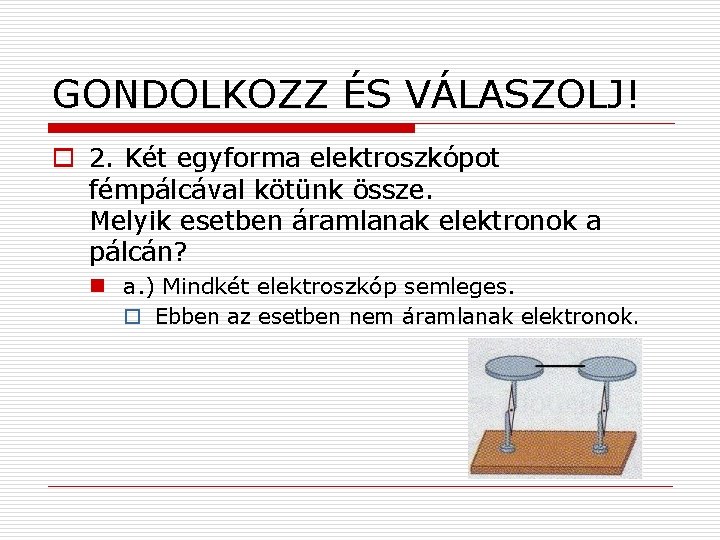 GONDOLKOZZ ÉS VÁLASZOLJ!

2. Két egyforma elektroszkópot fémpálcával kötünk össze.
Melyik esetben áramlanak elektronok a pálcán?

a.) Mindkét elektroszkóp semleges.

Ebben az esetben nem áramlanak elektronok.